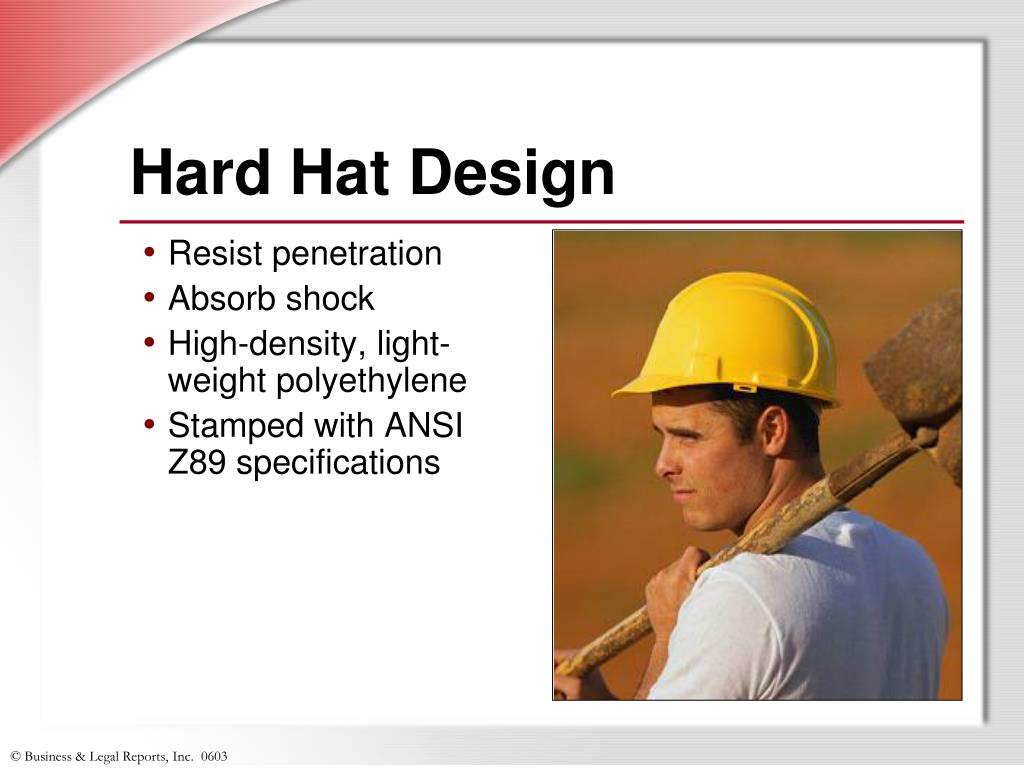 Hard Hat Design

• Resist penetration
• Absorb shock
• High-density, light-weight polyethylene
• Stamped with ANSI Z89 specifications

© Business & Legal Reports, Inc. 0603